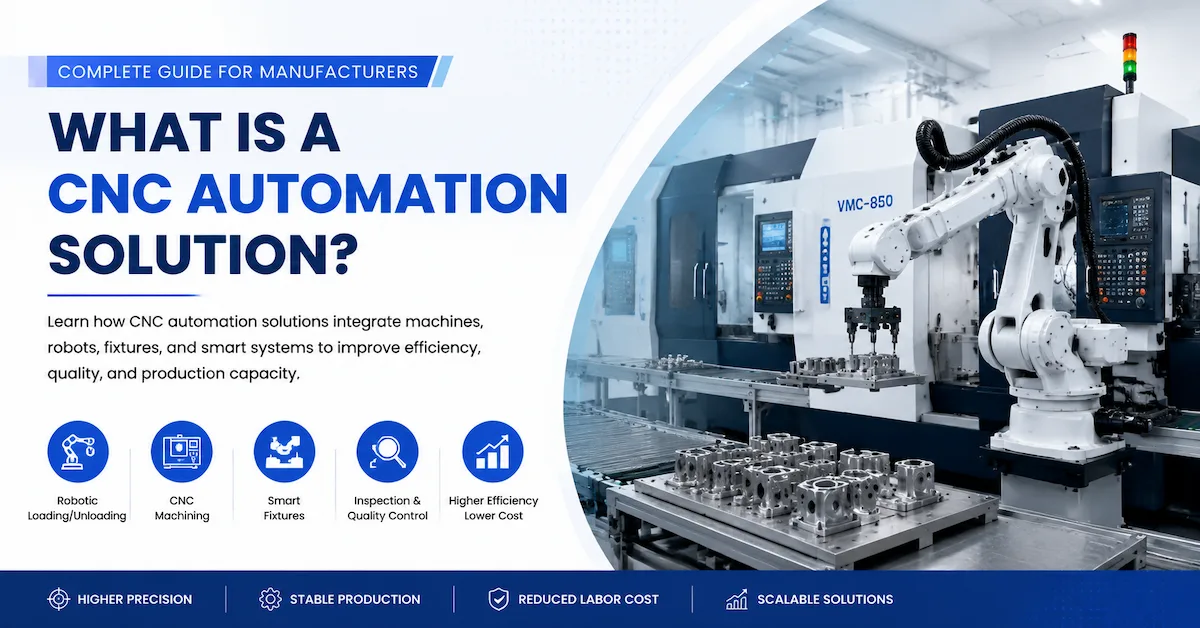 COMPLETE GUIDE FOR MANUFACTURERS

WHAT IS A CNC AUTOMATION SOLUTION?

Learn how CNC automation solutions integrate machines, robots, fixtures, and smart systems to improve efficiency, quality, and production capacity.

Robotic Loading/Unloading

CNC Machining

Smart Fixtures

Inspection & Quality Control

Higher Efficiency Lower Cost

VMC-850

HIGHER PRECISION

STABLE PRODUCTION

REDUCED LABOR COST

SCALABLE SOLUTIONS